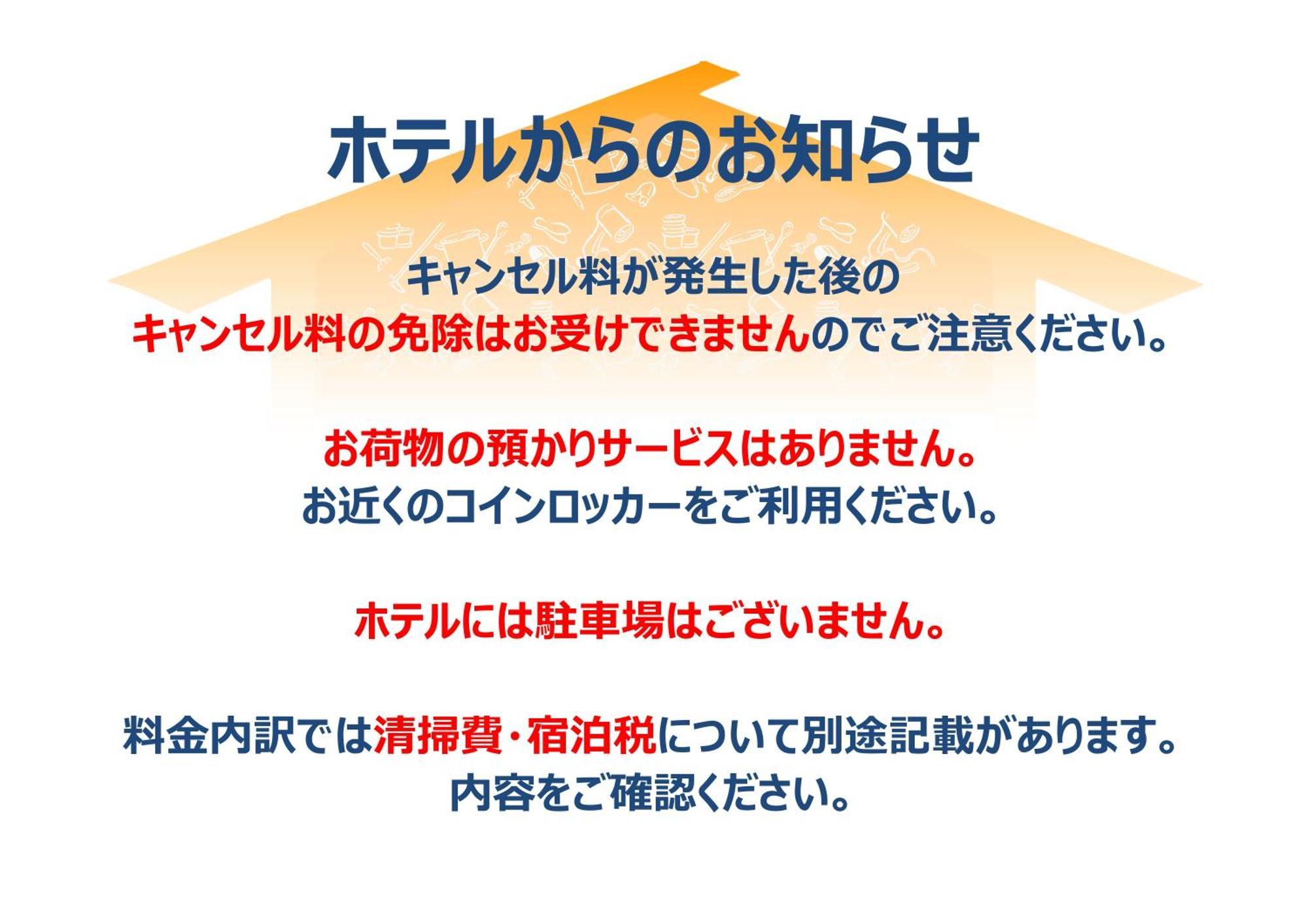 ホテルからのお知らせ

キャンセル料が発生した後の
キャンセル料の免除はお受けできませんのでご注意ください。

お荷物の預かりサービスはありません。
お近くのコインロッカーをご利用ください。

ホテルには駐車場はございません。

料金内訳では清掃費・宿泊税について別途記載があります。
内容をご確認ください。